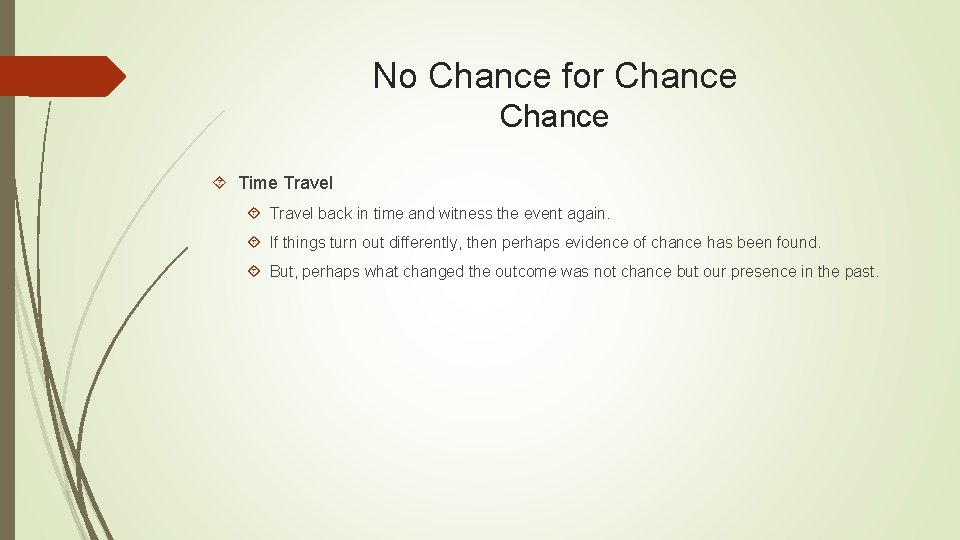 No Chance for Chance
Chance

Time Travel

Travel back in time and witness the event again.

If things turn out differently, then perhaps evidence of chance has been found.

But, perhaps what changed the outcome was not chance but our presence in the past.